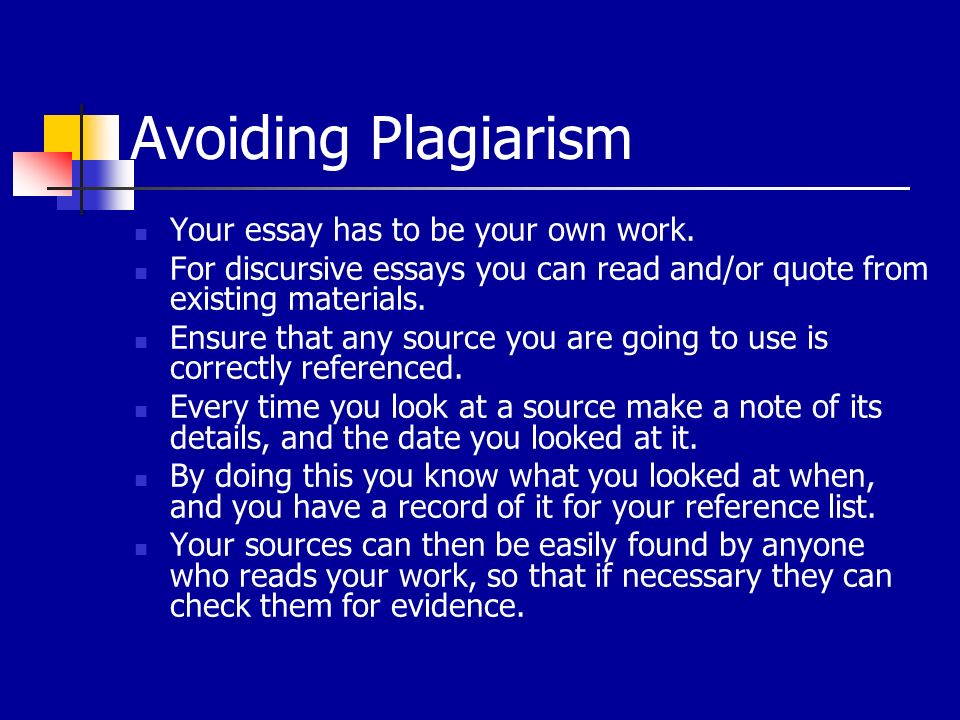 Avoiding Plagiarism

- Your essay has to be your own work.
- For discursive essays you can read and/or quote from existing materials.
- Ensure that any source you are going to use is correctly referenced.
- Every time you look at a source make a note of its details, and the date you looked at it.
- By doing this you know what you looked at when, and you have a record of it for your reference list.
- Your sources can then be easily found by anyone who reads your work, so that if necessary they can check them for evidence.